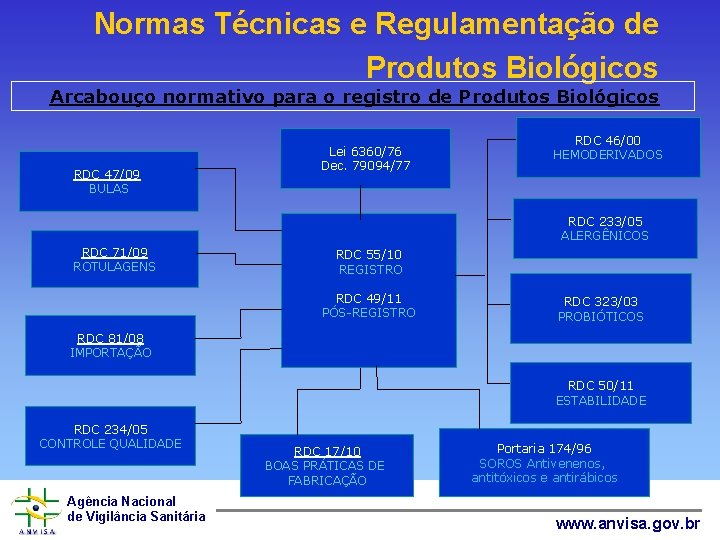 Normas Técnicas e Regulamentação de Produtos Biológicos

Arcabouço normativo para o registro de Produtos Biológicos

RDC 47/09
BULAS

RDC 71/09
ROTULAGENS

RDC 81/08
IMPORTAÇÃO

RDC 234/05
CONTROLE QUALIDADE

Lei 6360/76
Dec. 79094/77

RDC 55/10
REGISTRO

RDC 49/11
PÓS-REGISTRO

RDC 17/10
BOAS PRÁTICAS DE FABRICAÇÃO

Portaria 174/96
SOROS Antivenenos, antitóxicos e antirábicos

RDC 46/00
HEMODERIVADOS

RDC 233/05
ALERGÊNICOS

RDC 323/03
PROBIÓTICOS

RDC 50/11
ESTABILIDADE

ANVISA
Agência Nacional de Vigilância Sanitária

www.anvisa.gov.br